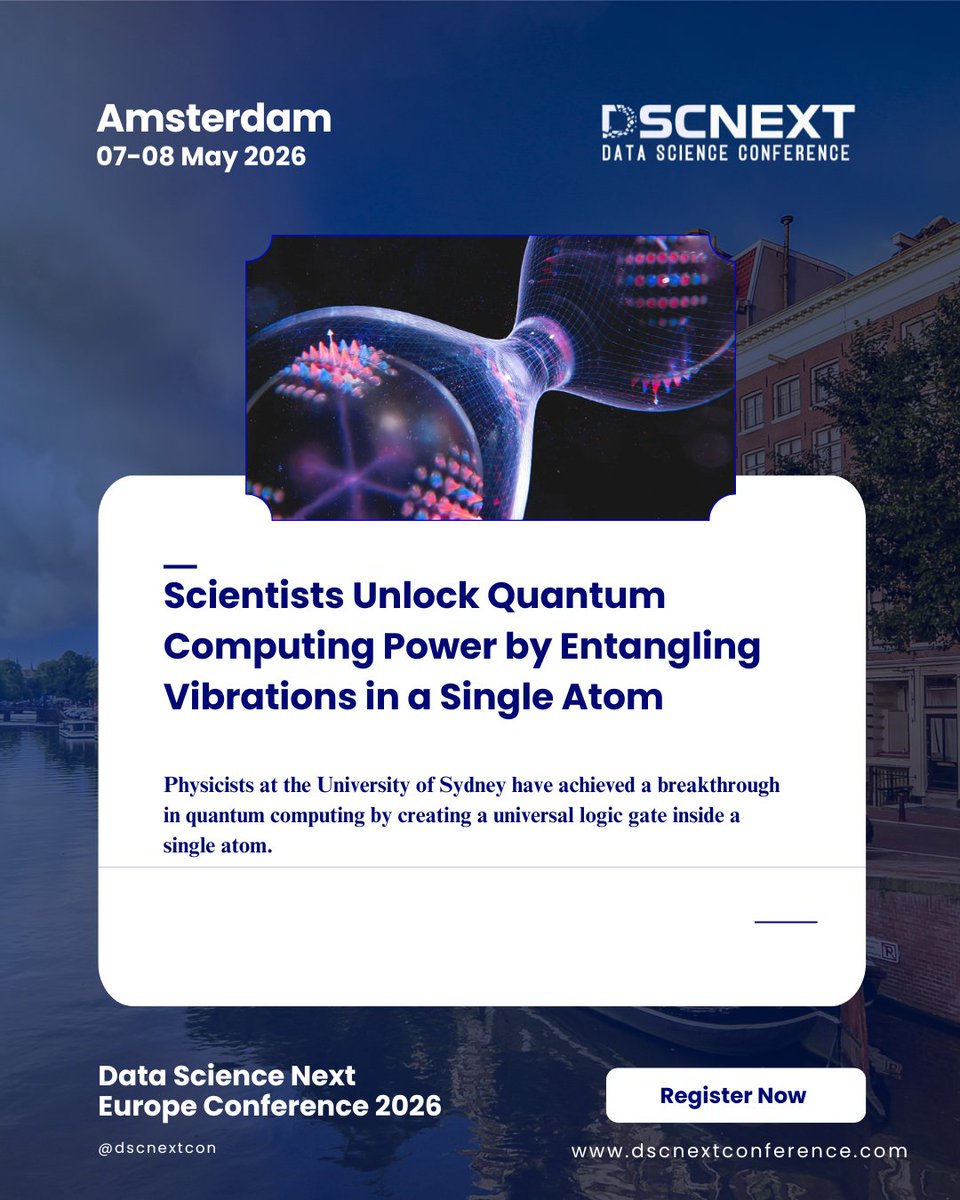 Amsterdam
07-08 May 2026

DSCNEXT
DATA SCIENCE CONFERENCE

Scientists Unlock Quantum Computing Power by Entangling Vibrations in a Single Atom

Physicists at the University of Sydney have achieved a breakthrough in quantum computing by creating a universal logic gate inside a single atom.

Data Science Next Europe Conference 2026

@dscnextcon

Register Now

www.dscnextconference.com